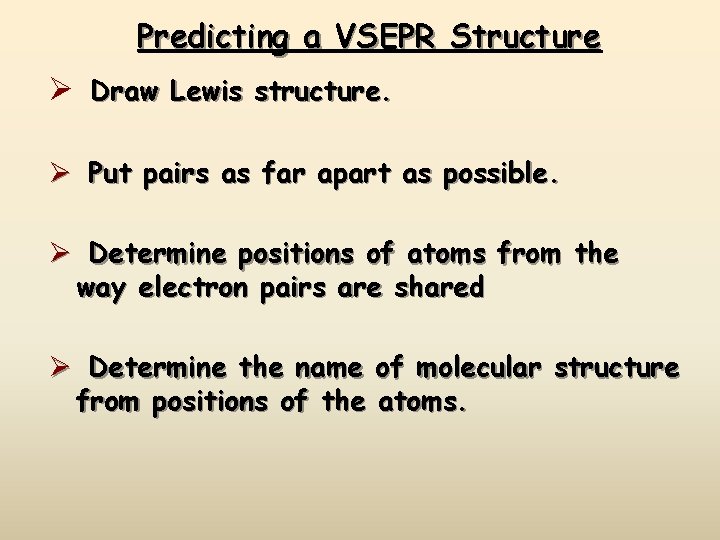 Predicting a VSEPR Structure

➢ Draw Lewis structure.

➢ Put pairs as far apart as possible.

➢ Determine positions of atoms from the way electron pairs are shared

➢ Determine the name of molecular structure from positions of the atoms.